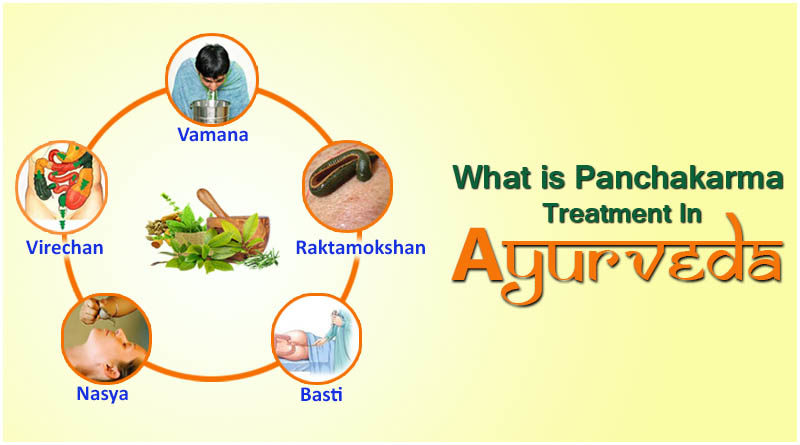 Vamana

Virechan

Raktamokshan

Nasya

Basti

What is Panchakarma Treatment In Ayurveda